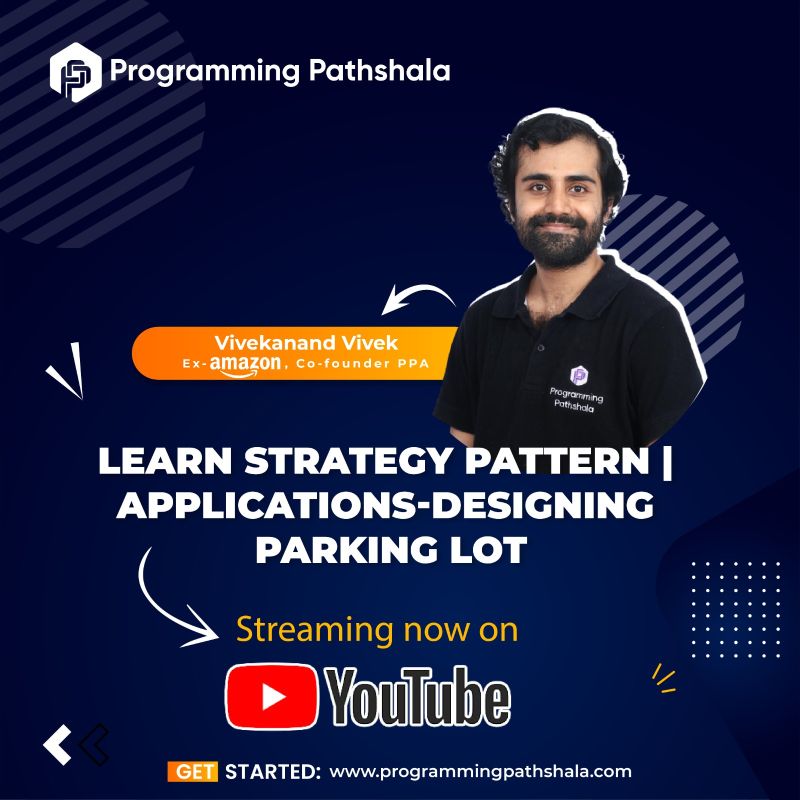 Programming Pathshala

Vivekanand Vivek
Ex-amazon, Co-founder PPA

Programming Pathshala

LEARN STRATEGY PATTERN | APPLICATIONS-DESIGNING PARKING LOT

Streaming now on

YouTube

GET STARTED: www.programmingpathshala.com